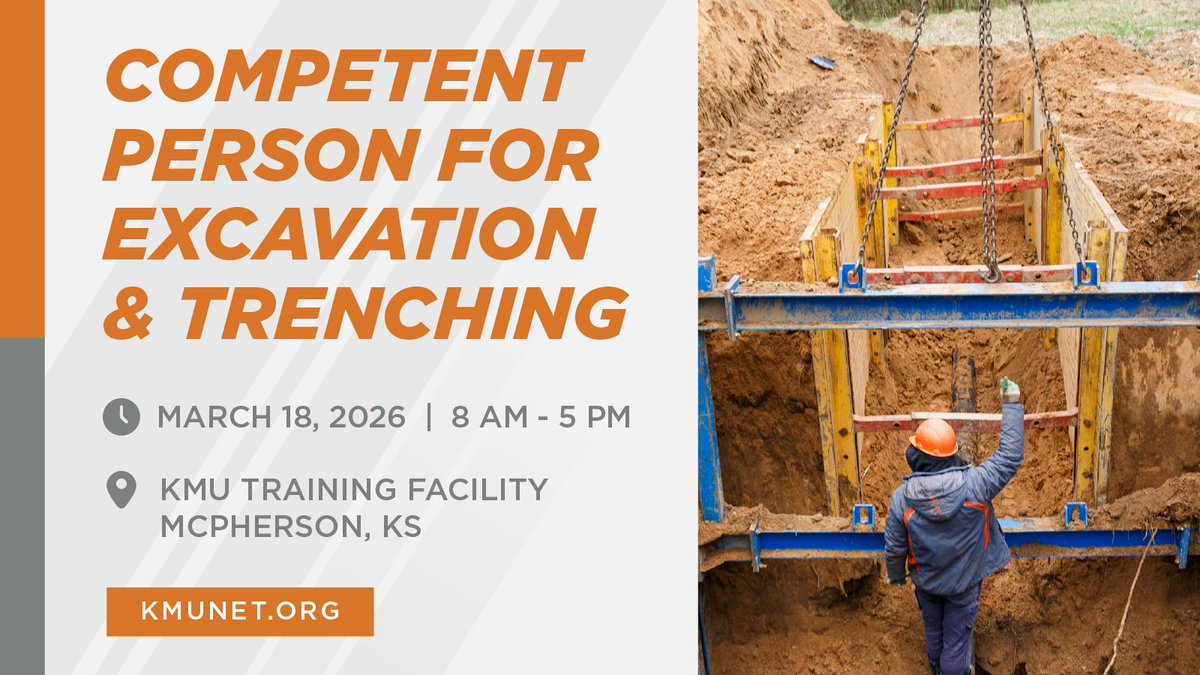 COMPETENT PERSON FOR EXCAVATION & TRENCHING

MARCH 18, 2026 | 8 AM - 5 PM

KMU TRAINING FACILITY
MCPHERSON, KS

KMUNET.ORG